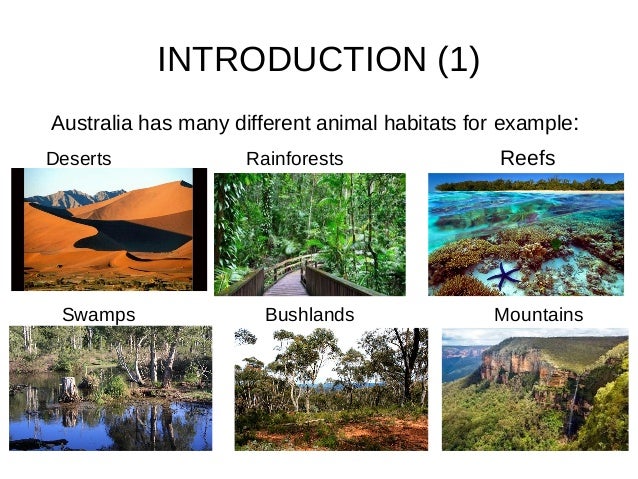 INTRODUCTION (1)

Australia has many different animal habitats for example:

Deserts

Rainforests

Reefs

Swamps

Bushlands

Mountains